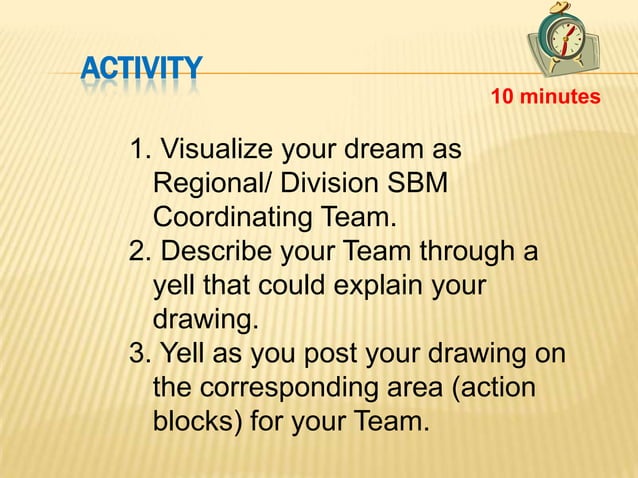 ACTIVITY

10 minutes

1. Visualize your dream as Regional/ Division SBM Coordinating Team.
2. Describe your Team through a yell that could explain your drawing.
3. Yell as you post your drawing on the corresponding area (action blocks) for your Team.